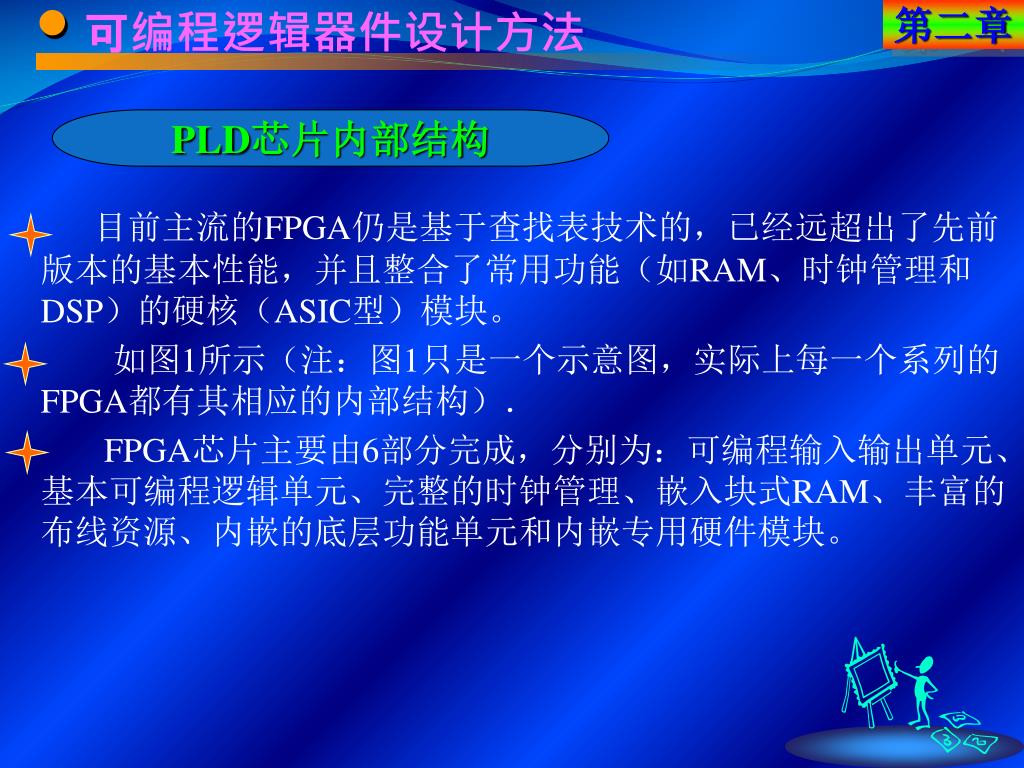 可编程逻辑器件设计方法

第二章

PLD芯片内部结构

目前主流的FPGA仍是基于查找表技术的，已经远超出了先前版本的基本性能，并且整合了常用功能（如RAM、时钟管理和DSP）的硬核（ASIC型）模块。

如图1所示（注：图1只是一个示意图，实际上每一个系列的FPGA都有其相应的内部结构）.

FPGA芯片主要由6部分完成，分别为：可编程输入输出单元、基本可编程逻辑单元、完整的时钟管理、嵌入块式RAM、丰富的布线资源、内嵌的底层功能单元和内嵌专用硬件模块。